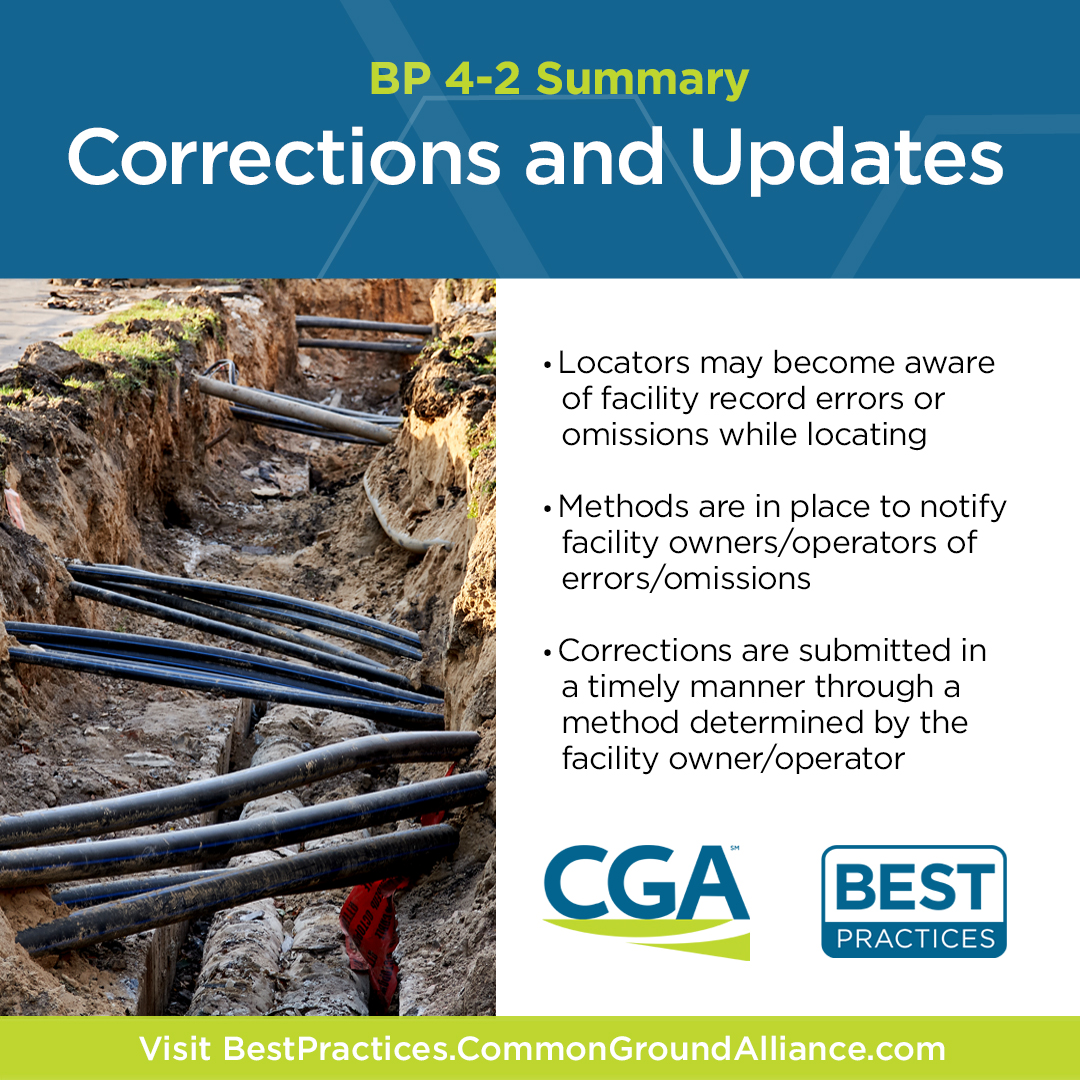 BP 4-2 Summary
Corrections and Updates

• Locators may become aware of facility record errors or omissions while locating

• Methods are in place to notify facility owners/operators of errors/omissions

• Corrections are submitted in a timely manner through a method determined by the facility owner/operator

CGA℠

BEST PRACTICES

Visit BestPractices.CommonGroundAlliance.com